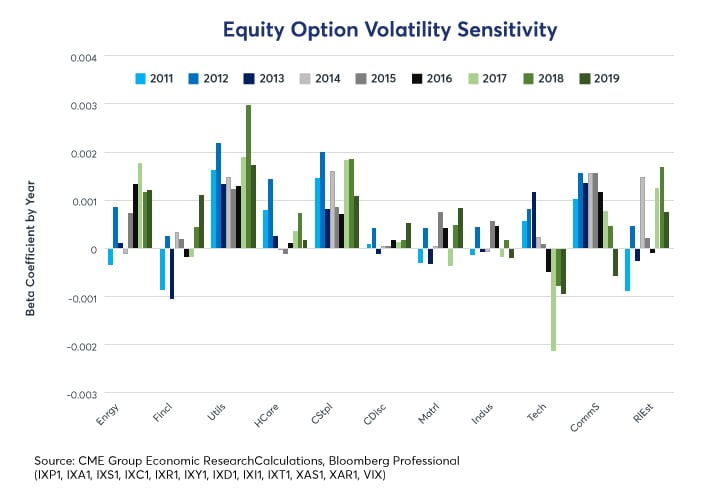 Equity Option Volatility Sensitivity

2011 2012 2013 2014 2015 2016 2017 2018 2019

Beta Coefficient by Year

0.004
0.003
0.002
0.001
0
-0.001
-0.002
-0.003

Enrgy Fincl Utils HCare CStpl CDisc Matrl Indus Tech CommS RlEst

Source: CME Group Economic ResearchCalculations, Bloomberg Professional (IXP1, IXA1, IXS1, IXC1, IXR1, IXY1, IXD1, IXI1, IXT1, XAS1, XAR1, VIX)